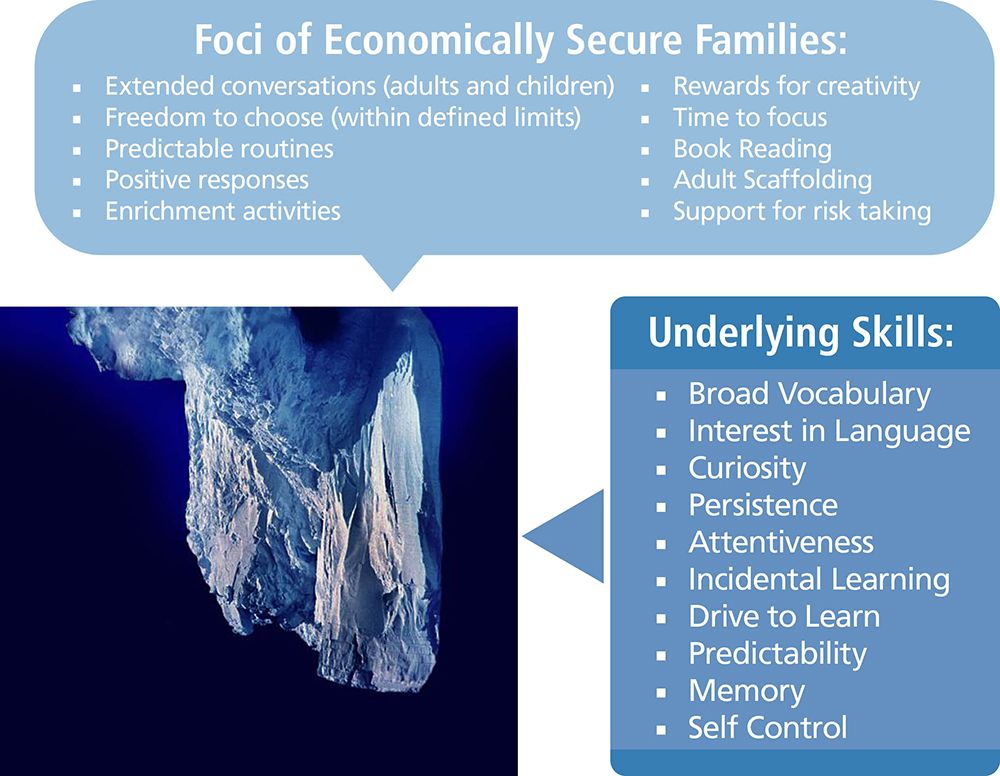 Foci of Economically Secure Families:

- Extended conversations (adults and children)
- Freedom to choose (within defined limits)
- Predictable routines
- Positive responses
- Enrichment activities

- Rewards for creativity
- Time to focus
- Book Reading
- Adult Scaffolding
- Support for risk taking

Underlying Skills:

- Broad Vocabulary
- Interest in Language
- Curiosity
- Persistence
- Attentiveness
- Incidental Learning
- Drive to Learn
- Predictability
- Memory
- Self Control